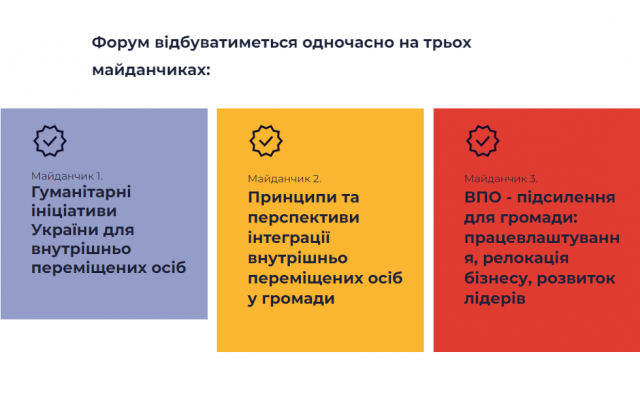 Форум відбуватиметься одночасно на трьох майданчиках:

Майданчик 1.
Гуманітарні ініціативи України для внутрішньо переміщених осіб

Майданчик 2.
Принципи та перспективи інтеграції внутрішньо переміщених осіб у громади

Майданчик 3.
ВПО - підсилення для громади: працевлаштування, релокація бізнесу, розвиток лідерів